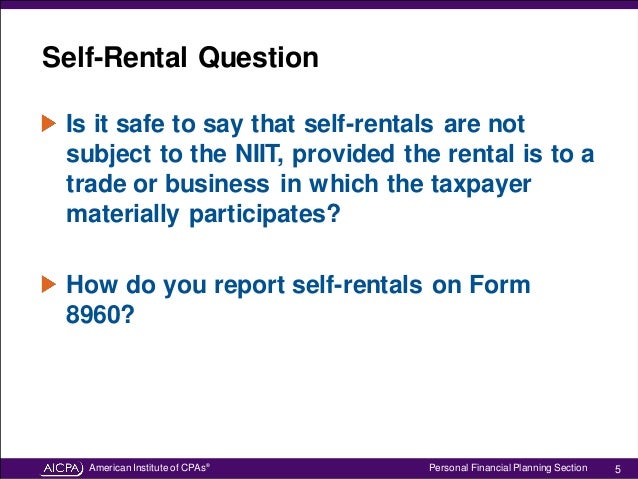 Self-Rental Question

Is it safe to say that self-rentals are not subject to the NIIT, provided the rental is to a trade or business in which the taxpayer materially participates?

How do you report self-rentals on Form 8960?

AICPA American Institute of CPAs®

Personal Financial Planning Section 5